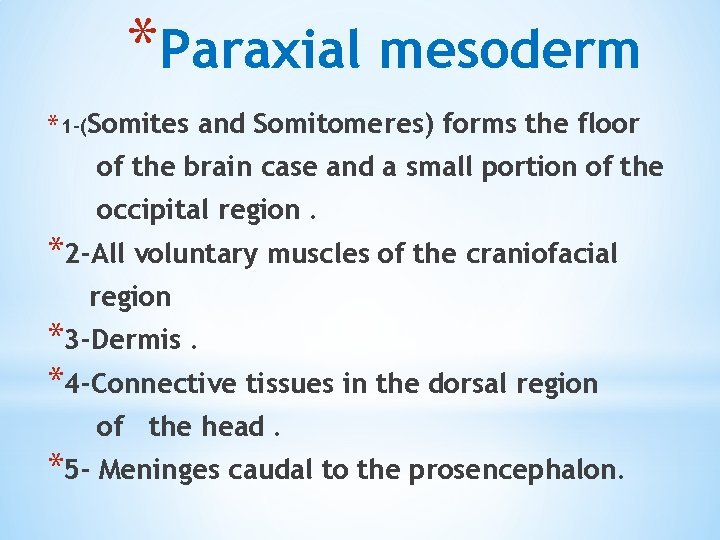 *Paraxial mesoderm

*1-(Somites and Somitomeres) forms the floor of the brain case and a small portion of the occipital region .

*2-All voluntary muscles of the craniofacial region

*3-Dermis .

*4-Connective tissues in the dorsal region of the head .

*5- Meninges caudal to the prosencephalon.